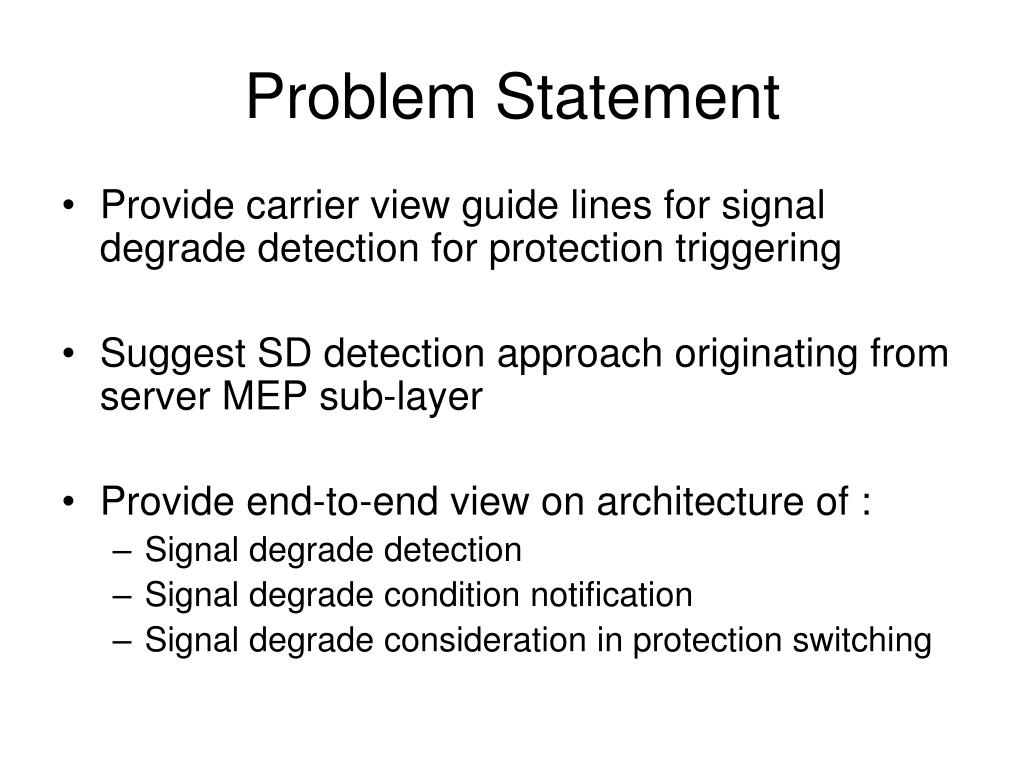 Problem Statement

• Provide carrier view guide lines for signal degrade detection for protection triggering

• Suggest SD detection approach originating from server MEP sub-layer

• Provide end-to-end view on architecture of :
– Signal degrade detection
– Signal degrade condition notification
– Signal degrade consideration in protection switching